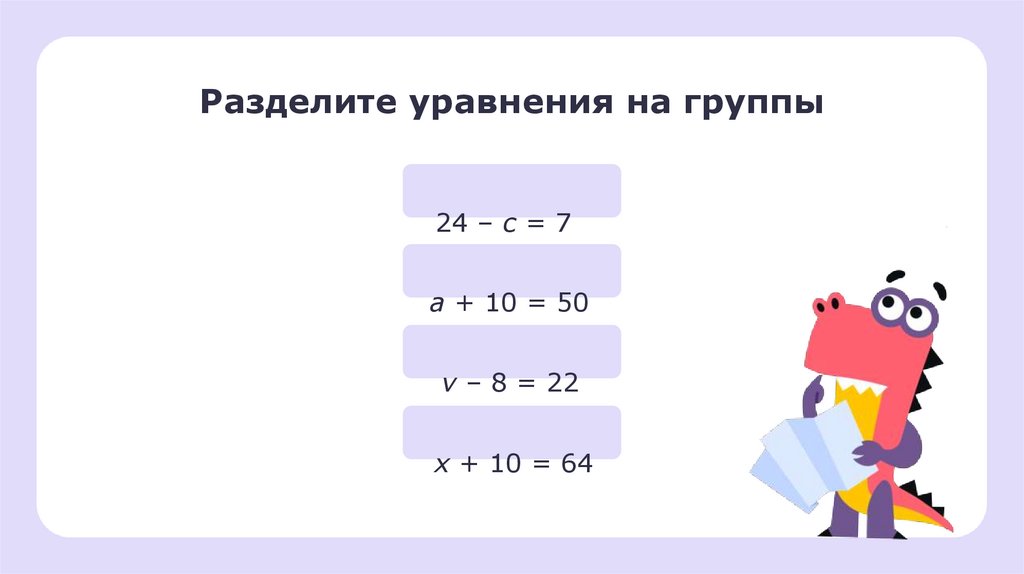 Разделите уравнения на группы

$24 - c = 7$

$a + 10 = 50$

$v - 8 = 22$

$x + 10 = 64$